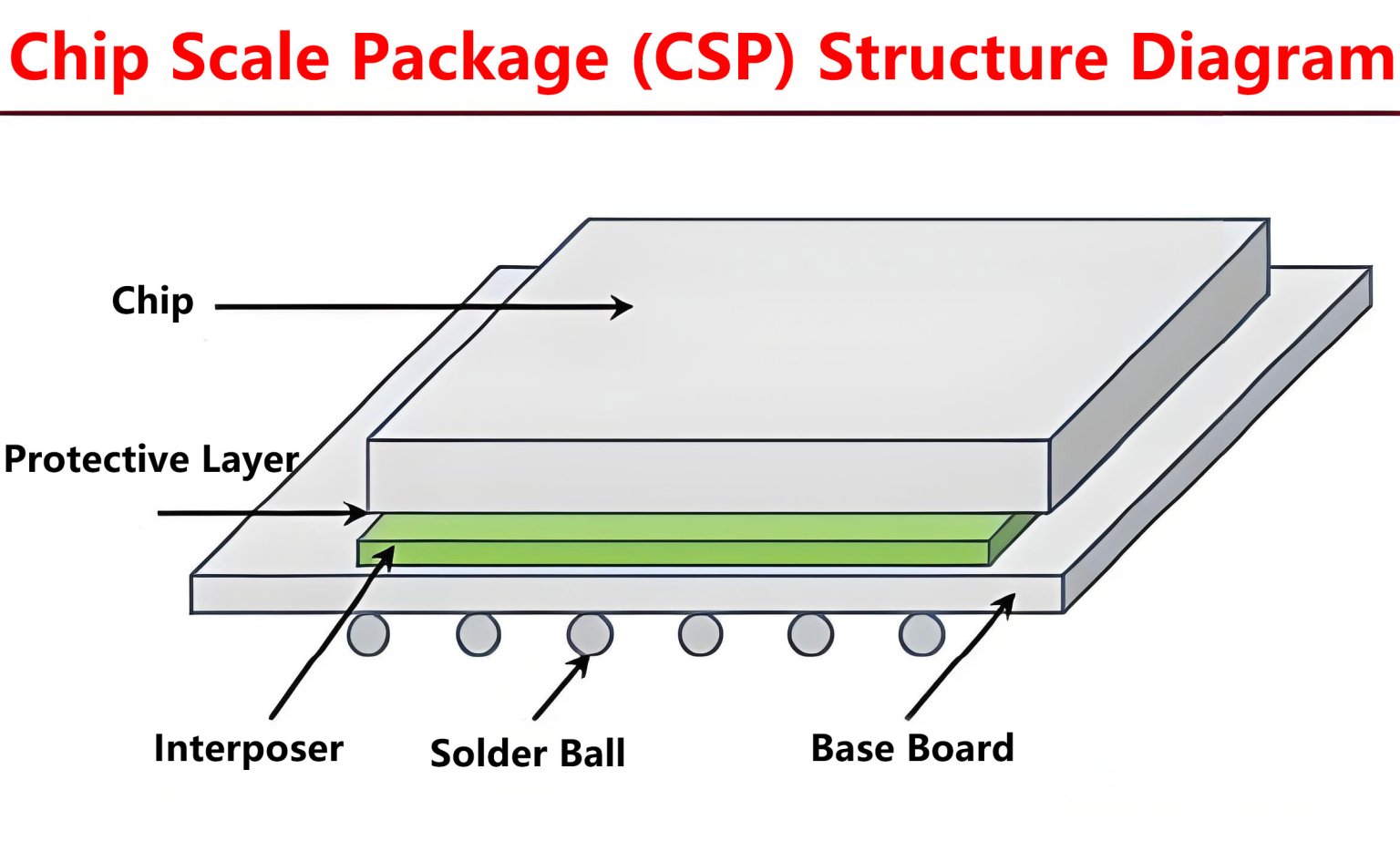 Chip Scale Package (CSP) Structure Diagram

Chip

Protective Layer

Interposer

Solder Ball

Base Board